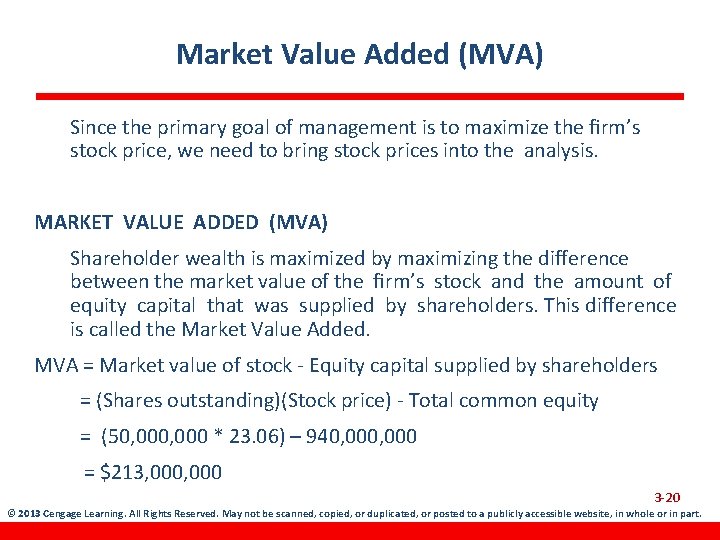 Market Value Added (MVA)

Since the primary goal of management is to maximize the firm's stock price, we need to bring stock prices into the analysis.

MARKET VALUE ADDED (MVA)

Shareholder wealth is maximized by maximizing the difference between the market value of the firm's stock and the amount of equity capital that was supplied by shareholders. This difference is called the Market Value Added.

MVA = Market value of stock - Equity capital supplied by shareholders

= (Shares outstanding)(Stock price) - Total common equity

= (50,000,000 * 23.06) – 940,000,000

= $213,000,000

3-20

© 2013 Cengage Learning. All Rights Reserved. May not be scanned, copied, or duplicated, or posted to a publicly accessible website, in whole or in part.